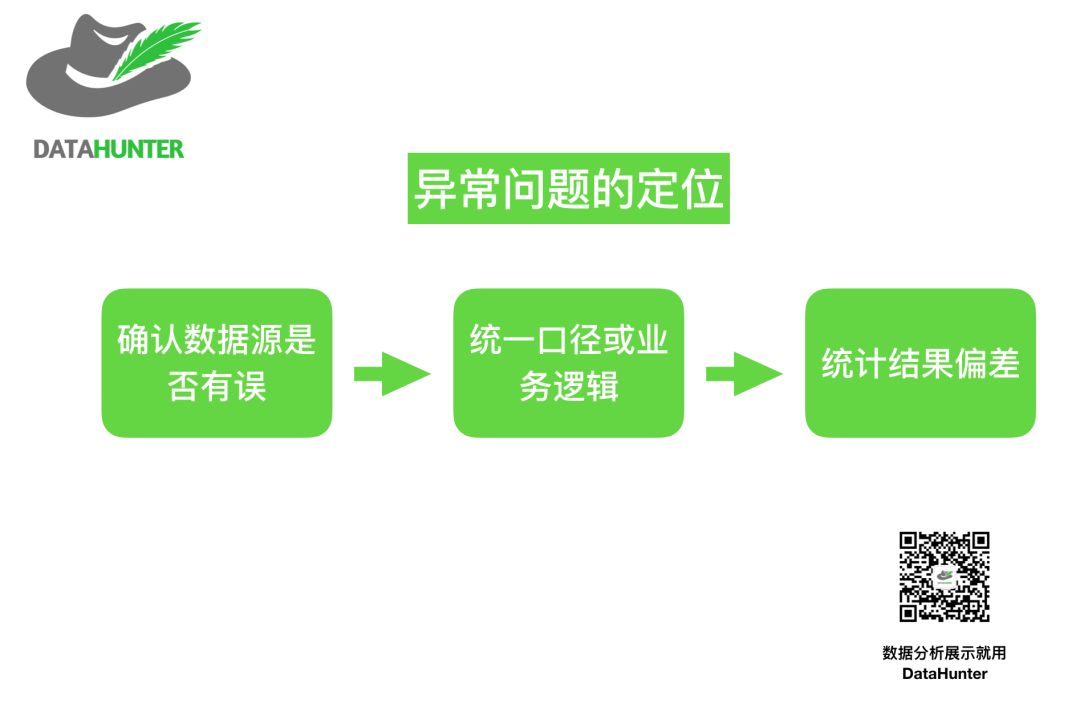 DATAHUNTER

异常问题的定位

确认数据源是否有误

统一口径或业务逻辑

统计结果偏差

数据分析展示就用
DataHunter